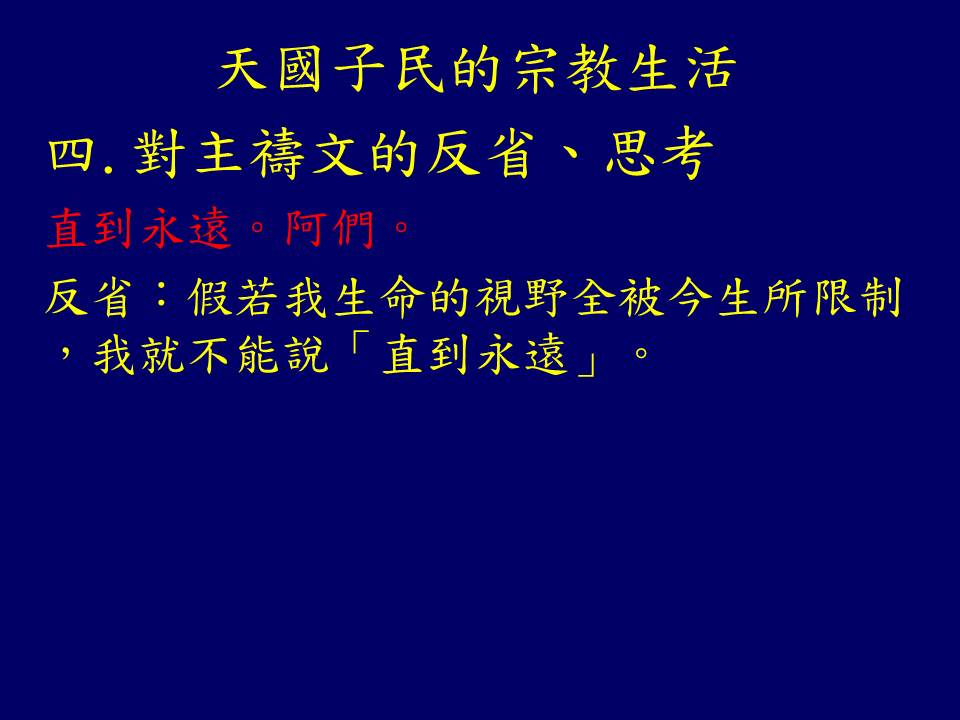 天國子民的宗教生活

四. 對主禱文的反省、思考

直到永遠。阿們。

反省：假若我生命的視野全被今生所限制，我就不能說「直到永遠」。